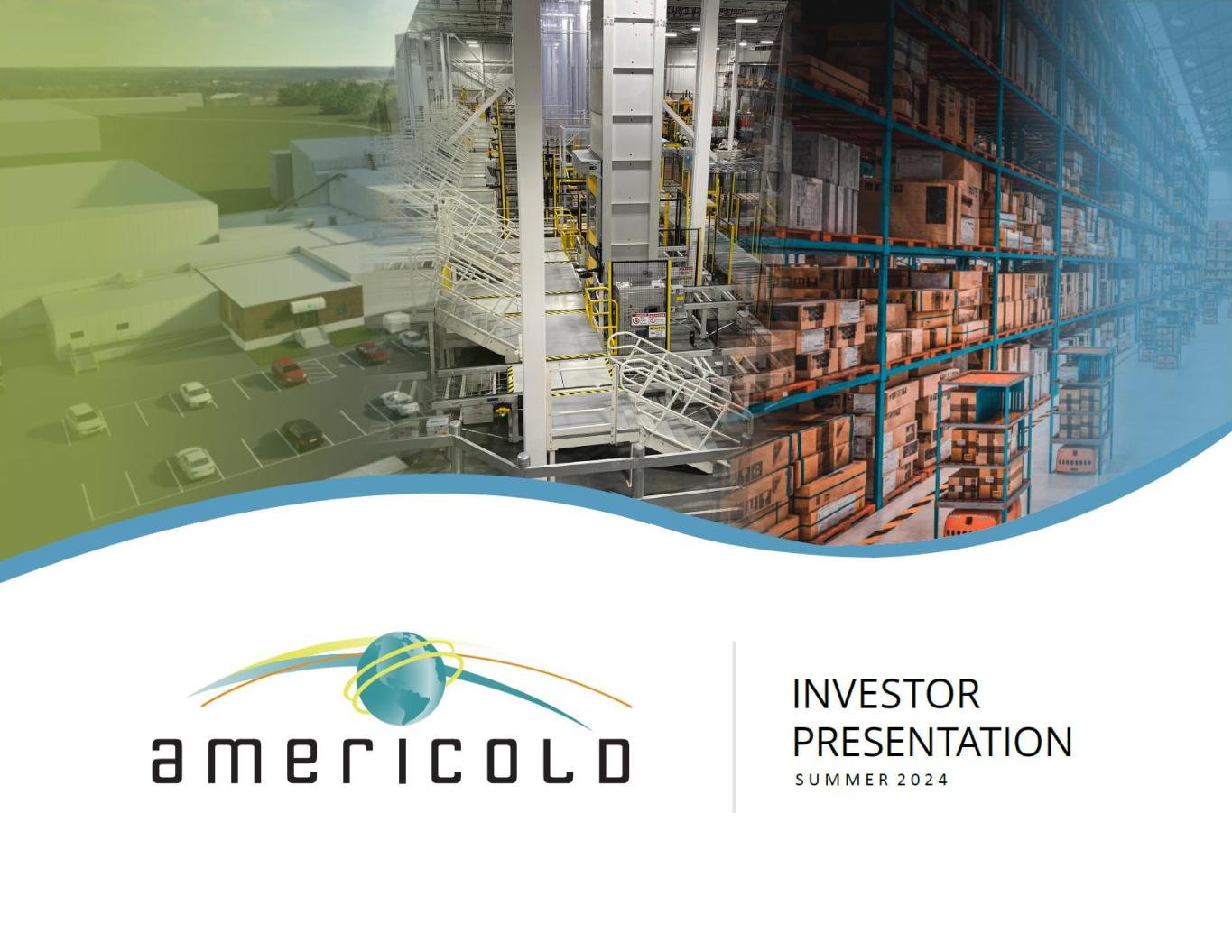 americold

INVESTOR PRESENTATION
SUMMER 2024